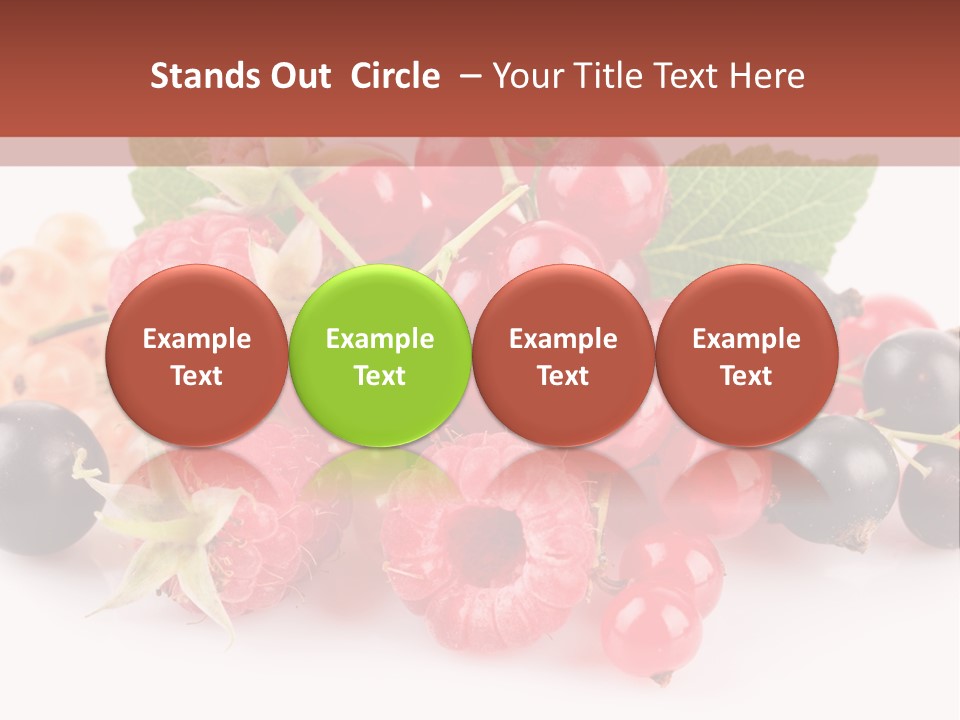 Stands Out  Circle  – Your Title Text Here

Example Text

Example Text

Example Text

Example Text